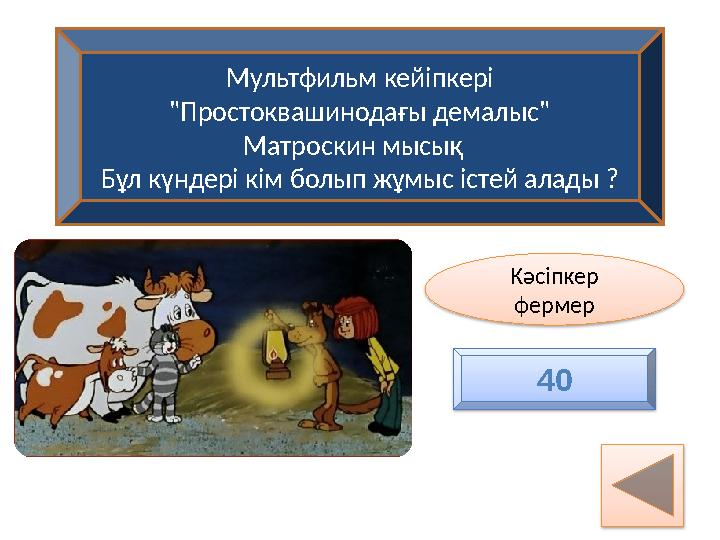 Мультфильм кейіпкері
"Простоквашинодағы демалыс"
Матроскин мысық
Бұл күндері кім болып жұмыс істей алады ?

Кәсіпкер фермер

40